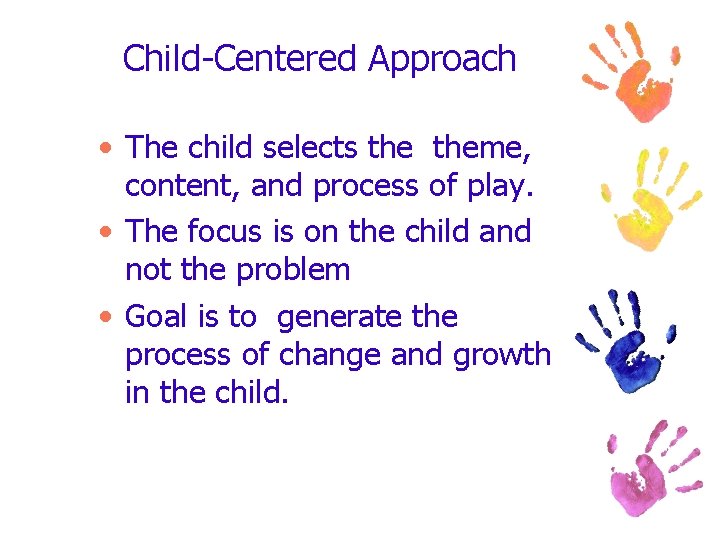 Child-Centered Approach

• The child selects the theme, content, and process of play.
• The focus is on the child and not the problem
• Goal is to generate the process of change and growth in the child.